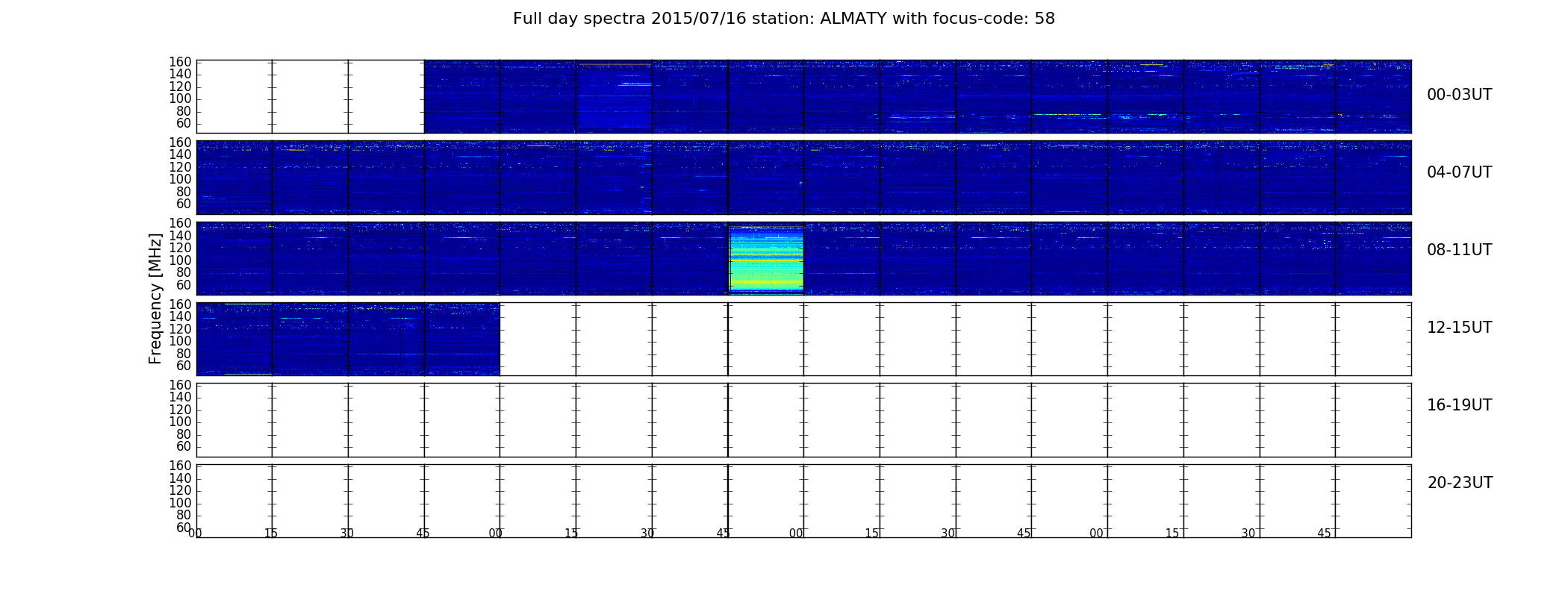 Full day spectra 2015/07/16 station: ALMATY with focus-code: 58

Frequency [MHz]

160
140
120
100
80
60

00-03UT

160
140
120
100
80
60

04-07UT

160
140
120
100
80
60

08-11UT

160
140
120
100
80
60

12-15UT

160
140
120
100
80
60

16-19UT

160
140
120
100
80
60

20-23UT

00 15 30 45 00 15 30 45 00 15 30 45 00 15 30 45